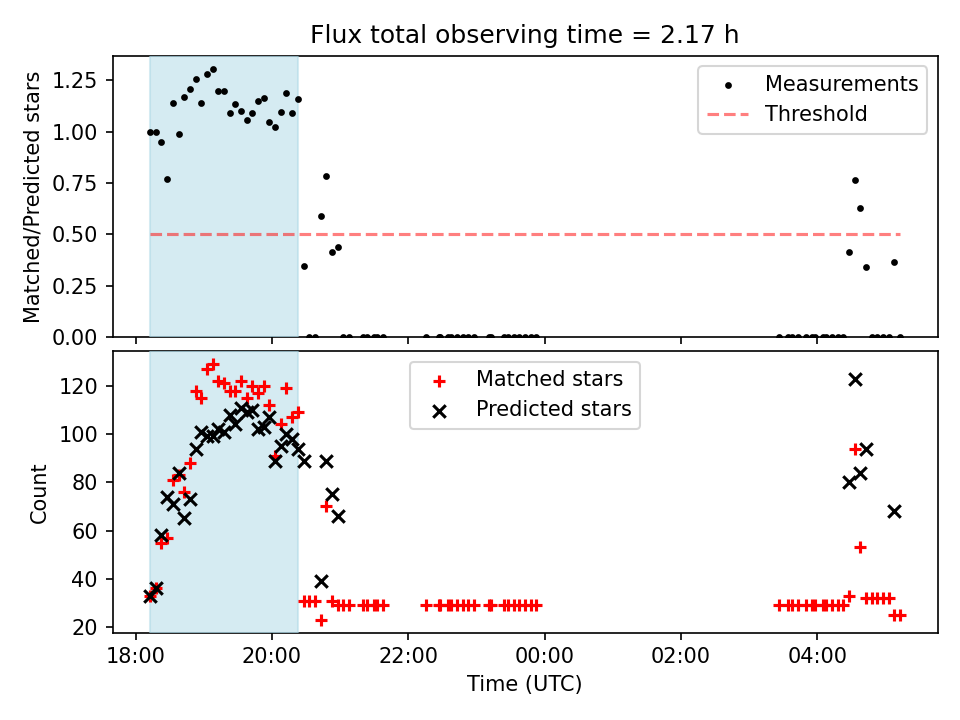 Flux total observing time = 2.17 h

Matched/Predicted stars

1.25
1.00
0.75
0.50
0.25
0.00

Measurements
Threshold

Count

120
100
80
60
40
20

Matched stars
Predicted stars

18:00
20:00
22:00
00:00
02:00
04:00

Time (UTC)